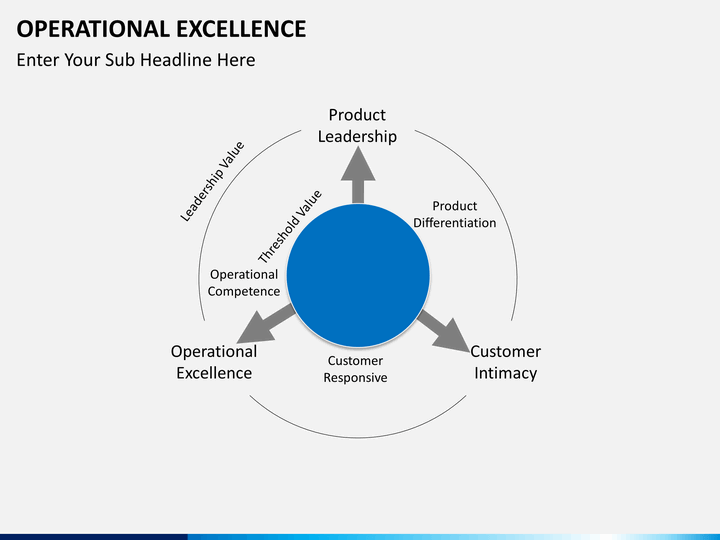 OPERATIONAL EXCELLENCE

Enter Your Sub Headline Here

Product Leadership

Leadership Value

Threshold Value

Product Differentiation

Operational Competence

Operational Excellence

Customer Responsive

Customer Intimacy